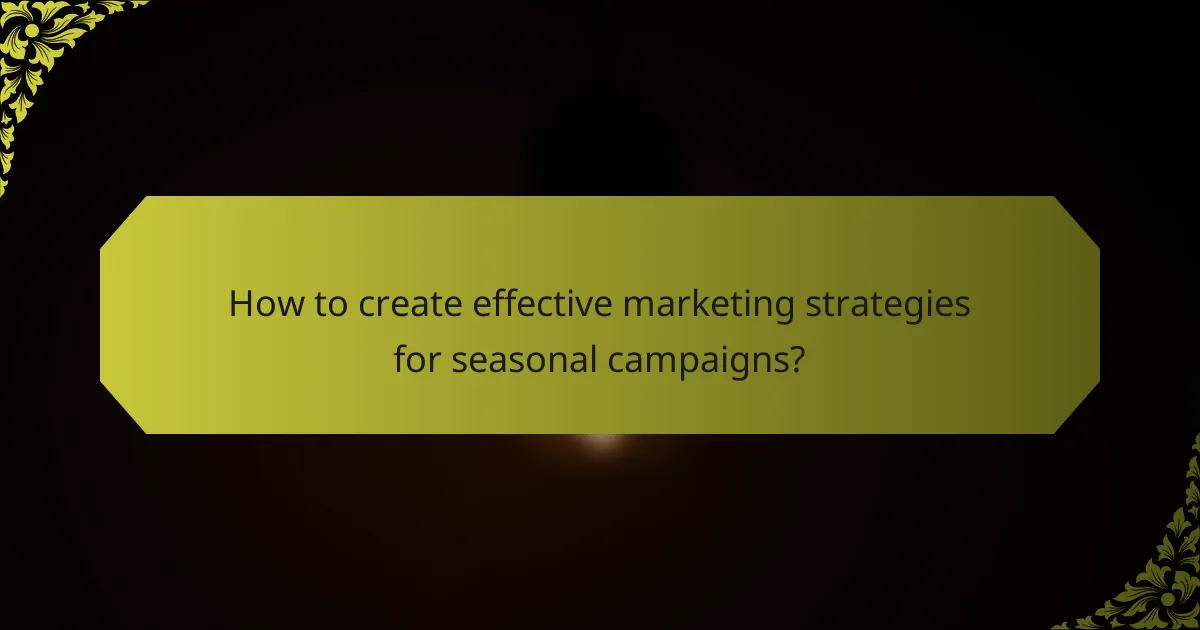 How to create effective marketing strategies for seasonal campaigns?